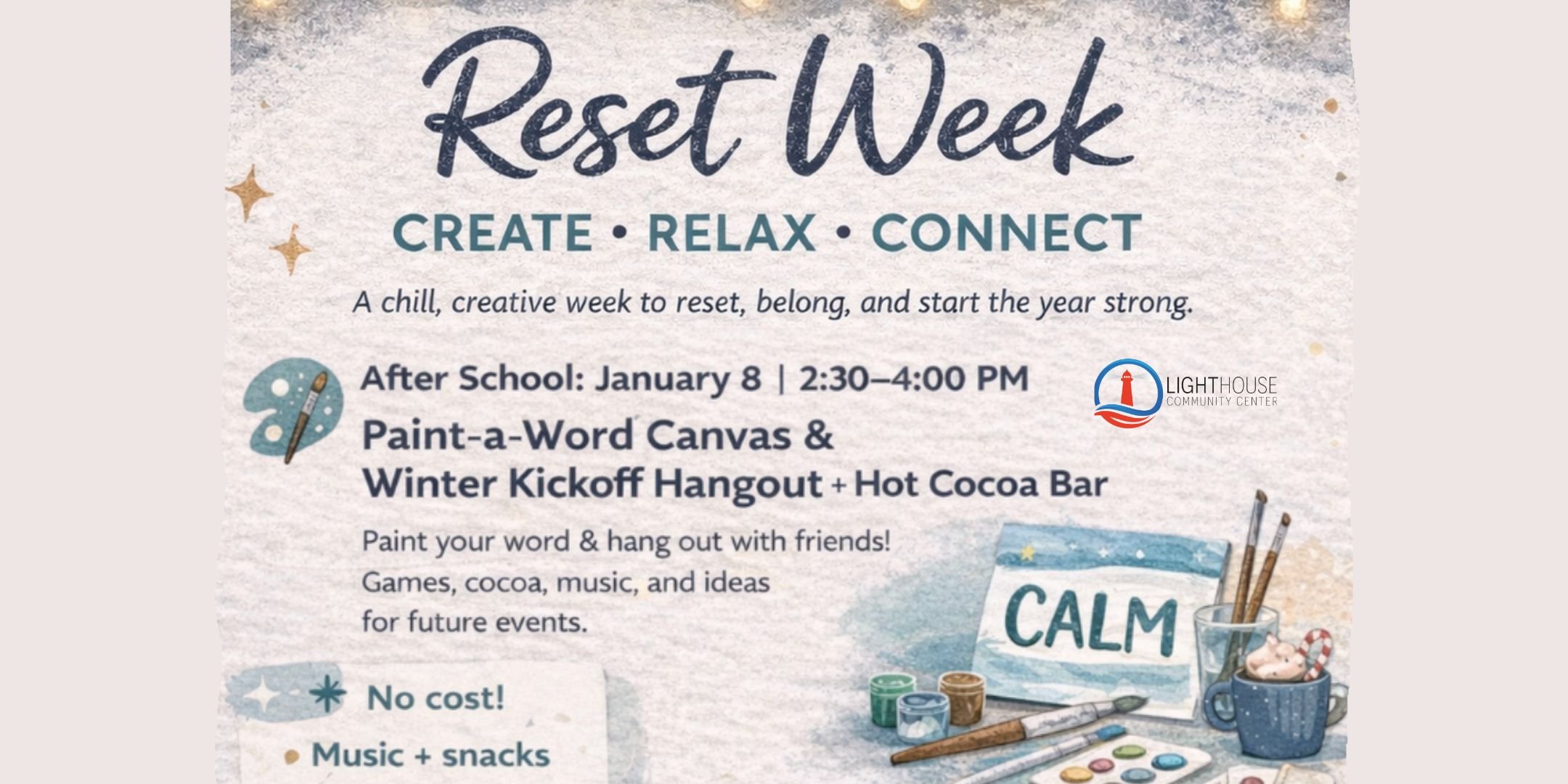 Reset Week

CREATE • RELAX • CONNECT

A chill, creative week to reset, belong, and start the year strong.

After School: January 8 | 2:30–4:00 PM

LIGHTHOUSE COMMUNITY CENTER

Paint-a-Word Canvas & Winter Kickoff Hangout + Hot Cocoa Bar

Paint your word & hang out with friends! Games, cocoa, music, and ideas for future events.

CALM

No cost!

Music + snacks